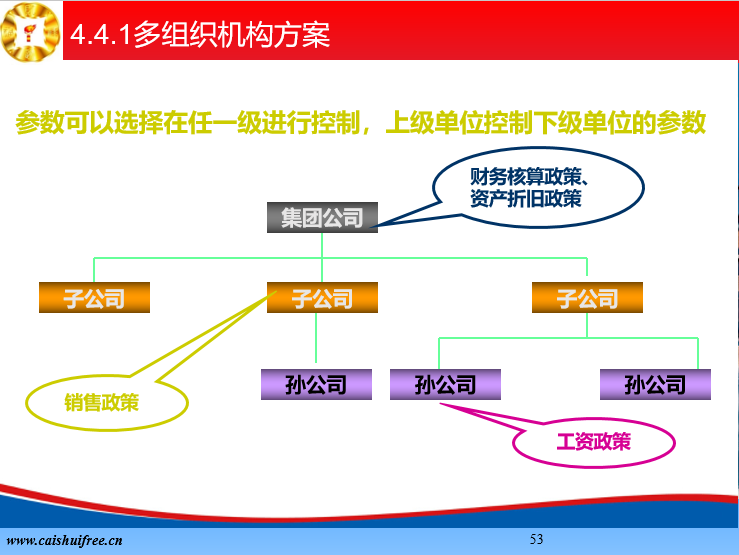 4.4.1多组织机构方案

参数可以选择在任一级进行控制，上级单位控制下级单位的参数

财务核算政策、资产折旧政策

集团公司

子公司

子公司

子公司

孙公司

孙公司

孙公司

销售政策

工资政策

www.caishuifree.cn

53